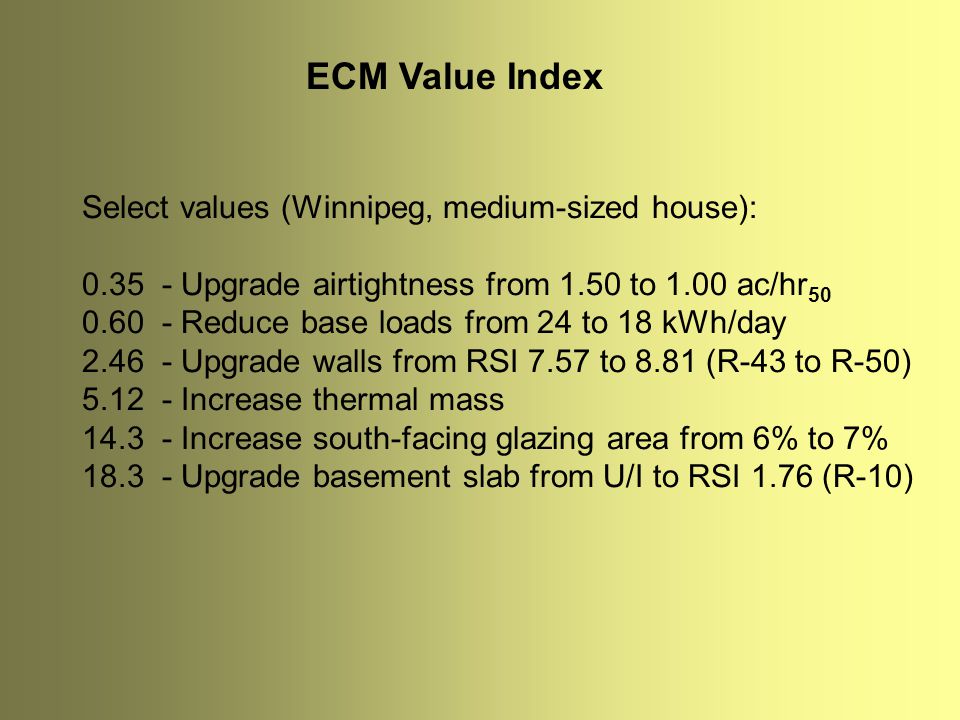 ECM Value Index

Select values (Winnipeg, medium-sized house):

0.35 - Upgrade airtightness from 1.50 to 1.00 ac/hr$_{50}$
0.60 - Reduce base loads from 24 to 18 kWh/day
2.46 - Upgrade walls from RSI 7.57 to 8.81 (R-43 to R-50)
5.12 - Increase thermal mass
14.3 - Increase south-facing glazing area from 6% to 7%
18.3 - Upgrade basement slab from U/I to RSI 1.76 (R-10)